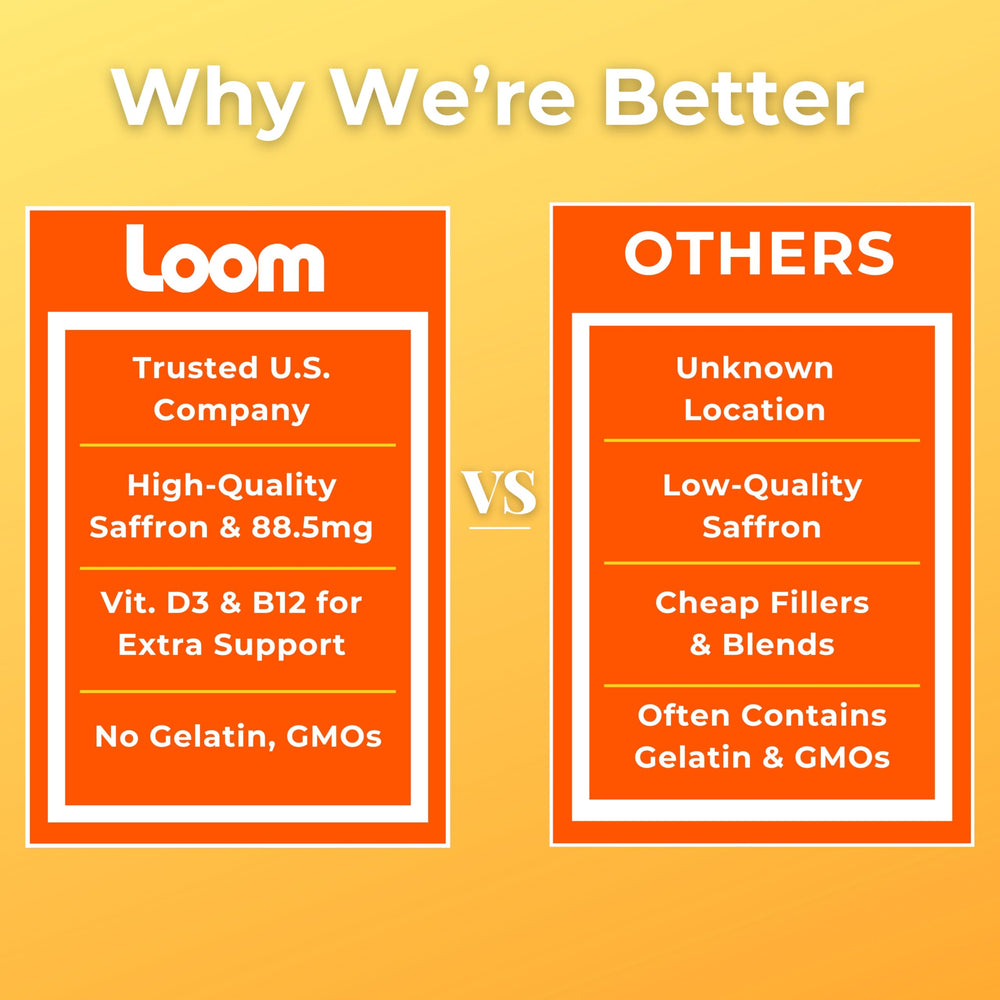 Why We're Better

Loom

Trusted U.S. Company

High-Quality Saffron & 88.5mg

Vit. D3 & B12 for Extra Support

No Gelatin, GMOs

VS

OTHERS

Unknown Location

Low-Quality Saffron

Cheap Fillers & Blends

Often Contains Gelatin & GMOs